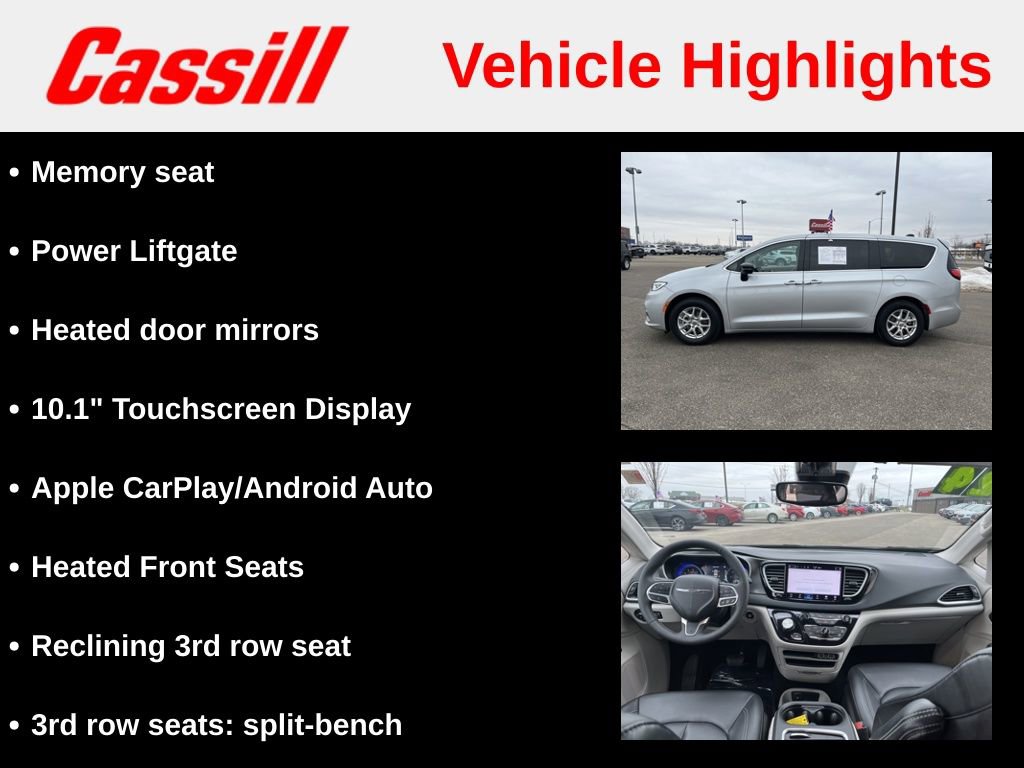 Cassill

Vehicle Highlights

• Memory seat

• Power Liftgate

• Heated door mirrors

• 10.1" Touchscreen Display

• Apple CarPlay/Android Auto

• Heated Front Seats

• Reclining 3rd row seat

• 3rd row seats: split-bench